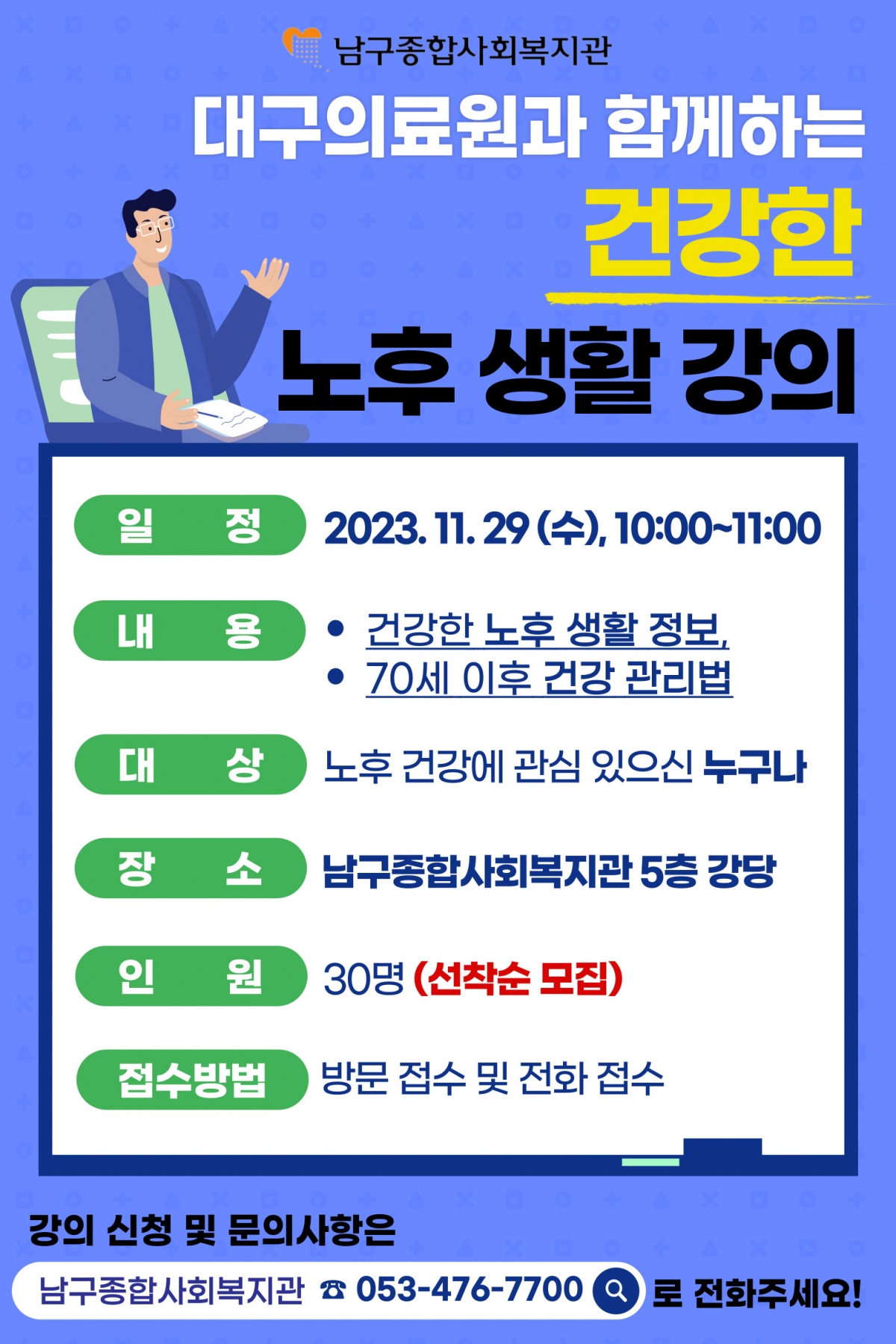 남구종합사회복지관

대구의료원과 함께하는

건강한

노후 생활 강의

일 정 2023. 11. 29 (수), 10:00~11:00

내 용
• 건강한 노후 생활 정보,
• 70세 이후 건강 관리법

대 상 노후 건강에 관심 있으신 누구나

장 소 남구종합사회복지관 5층 강당

인 원 30명 (선착순 모집)

접수방법 방문 접수 및 전화 접수

강의 신청 및 문의사항은

남구종합사회복지관 ☎ 053-476-7700 로 전화주세요!